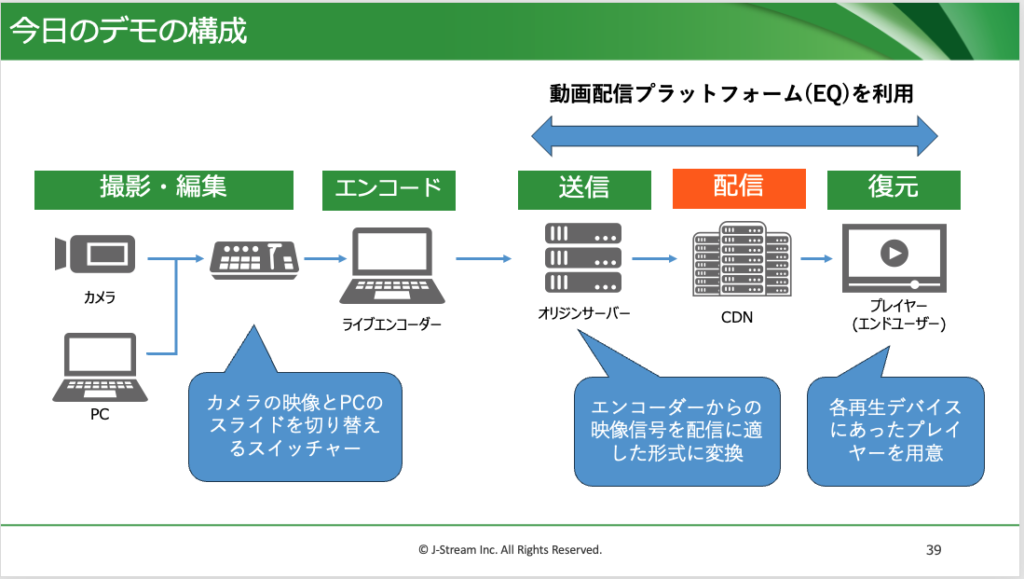 今日のデモの構成

動画配信プラットフォーム(EQ)を利用

撮影・編集

エンコード

送信

配信

復元

カメラ

PC

ライブエンコーダー

オリジンサーバー

CDN

プレイヤー
(エンドユーザー)

カメラの映像とPCのスライドを切り替えるスイッチャー

エンコーダーからの映像信号を配信に適した形式に変換

各再生デバイスにあったプレイヤーを用意

© J-Stream Inc. All Rights Reserved.

39